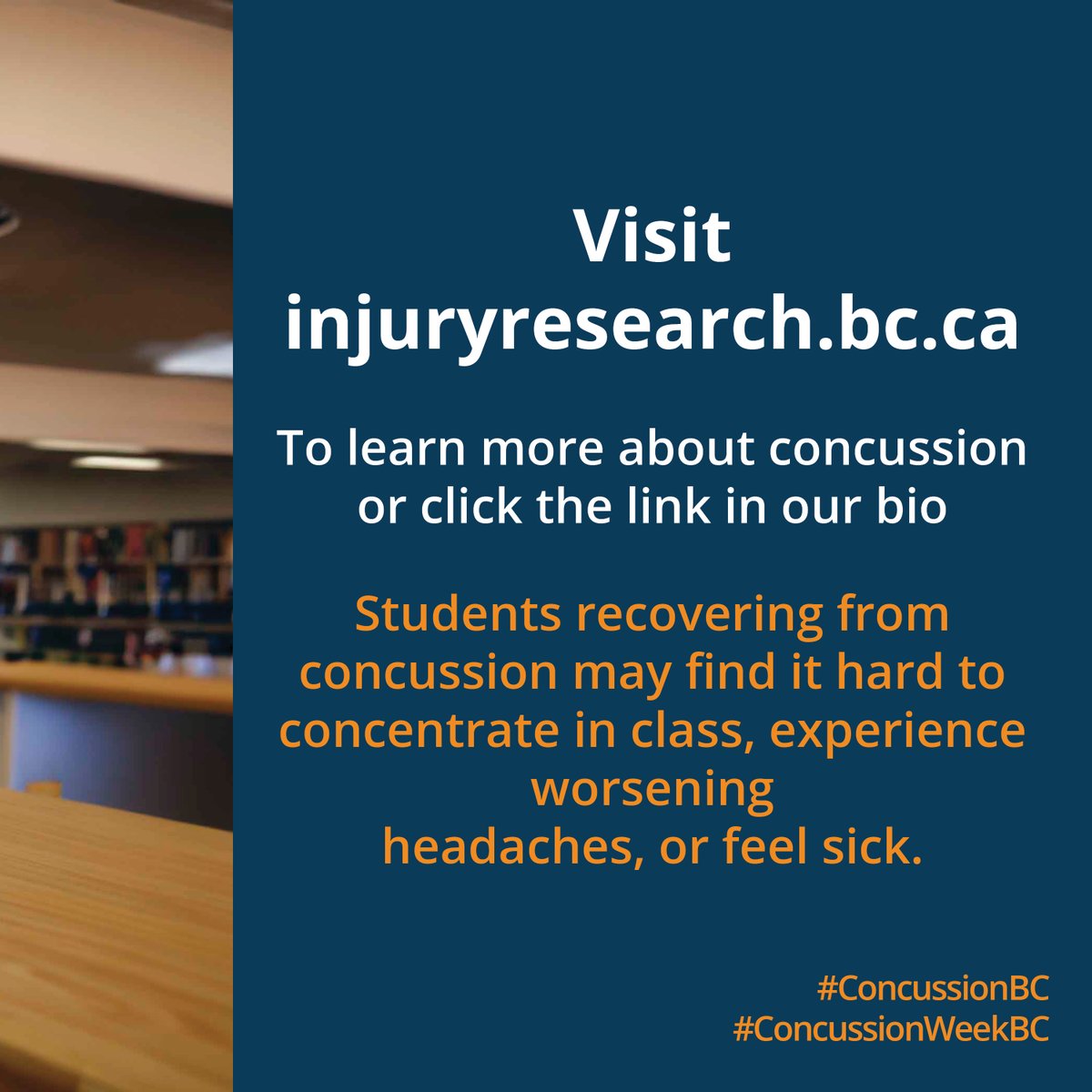 Visit
injuryresearch.bc.ca

To learn more about concussion or click the link in our bio

Students recovering from concussion may find it hard to concentrate in class, experience worsening headaches, or feel sick.

#ConcussionBC
#ConcussionWeekBC